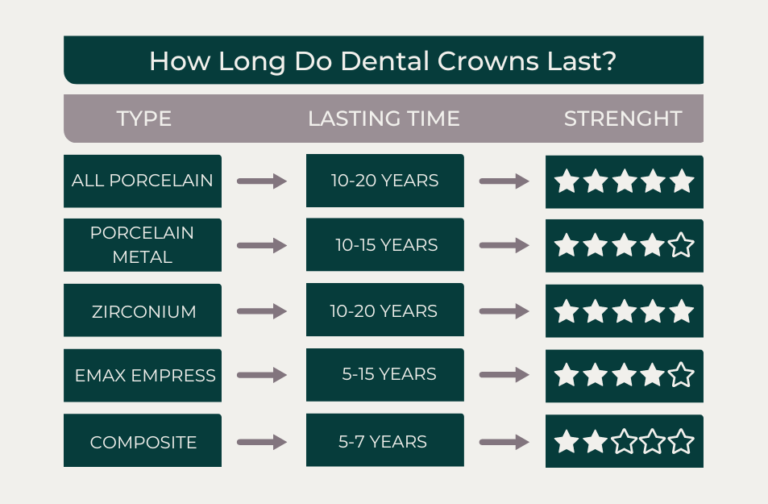 How Long Do Dental Crowns Last?

| TYPE | LASTING TIME | STRENGHT |
|---|---|---|
| ALL PORCELAIN | 10-20 YEARS | ★★★★★ |
| PORCELAIN METAL | 10-15 YEARS | ★★★★☆ |
| ZIRCONIUM | 10-20 YEARS | ★★★★★ |
| EMAX EMPRESS | 5-15 YEARS | ★★★★☆ |
| COMPOSITE | 5-7 YEARS | ★★☆☆☆ |